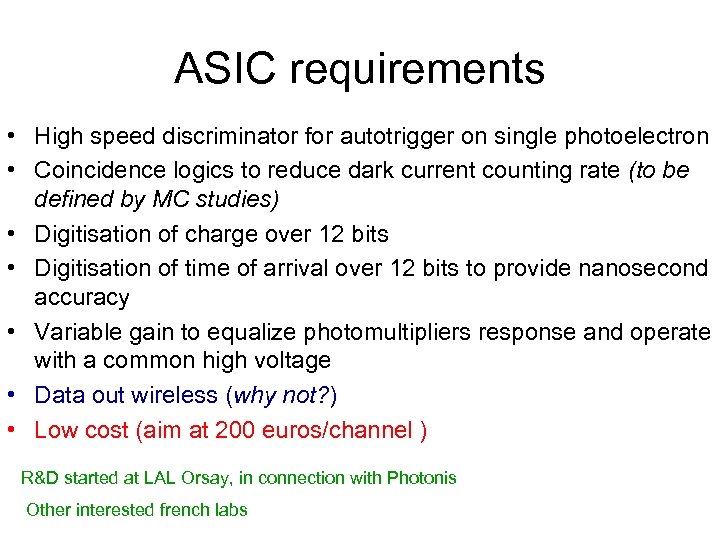 ASIC requirements

• High speed discriminator for autotrigger on single photoelectron
• Coincidence logics to reduce dark current counting rate (to be defined by MC studies)
• Digitisation of charge over 12 bits
• Digitisation of time of arrival over 12 bits to provide nanosecond accuracy
• Variable gain to equalize photomultipliers response and operate with a common high voltage
• Data out wireless (why not?)
• Low cost (aim at 200 euros/channel )

R&D started at LAL Orsay, in connection with Photonis

Other interested french labs